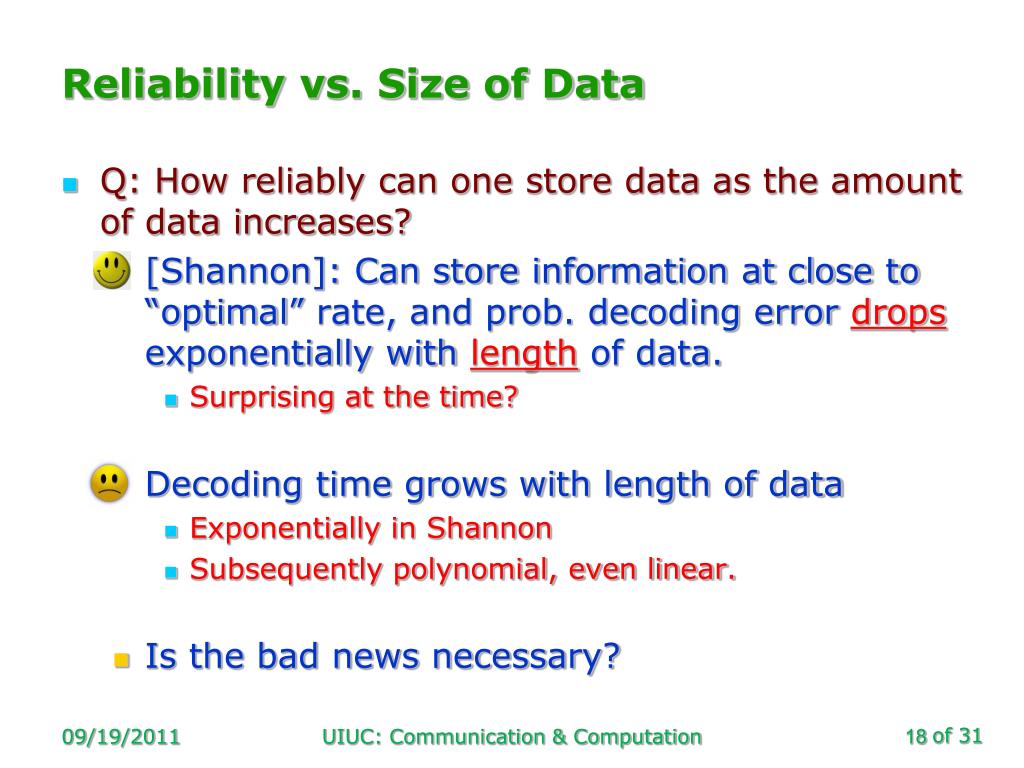 Reliability vs. Size of Data

Q: How reliably can one store data as the amount of data increases?

[Shannon]: Can store information at close to “optimal” rate, and prob. decoding error drops exponentially with length of data.

Surprising at the time?

Decoding time grows with length of data

Exponentially in Shannon

Subsequently polynomial, even linear.

Is the bad news necessary?

09/19/2011

UIUC: Communication & Computation

18 of 31